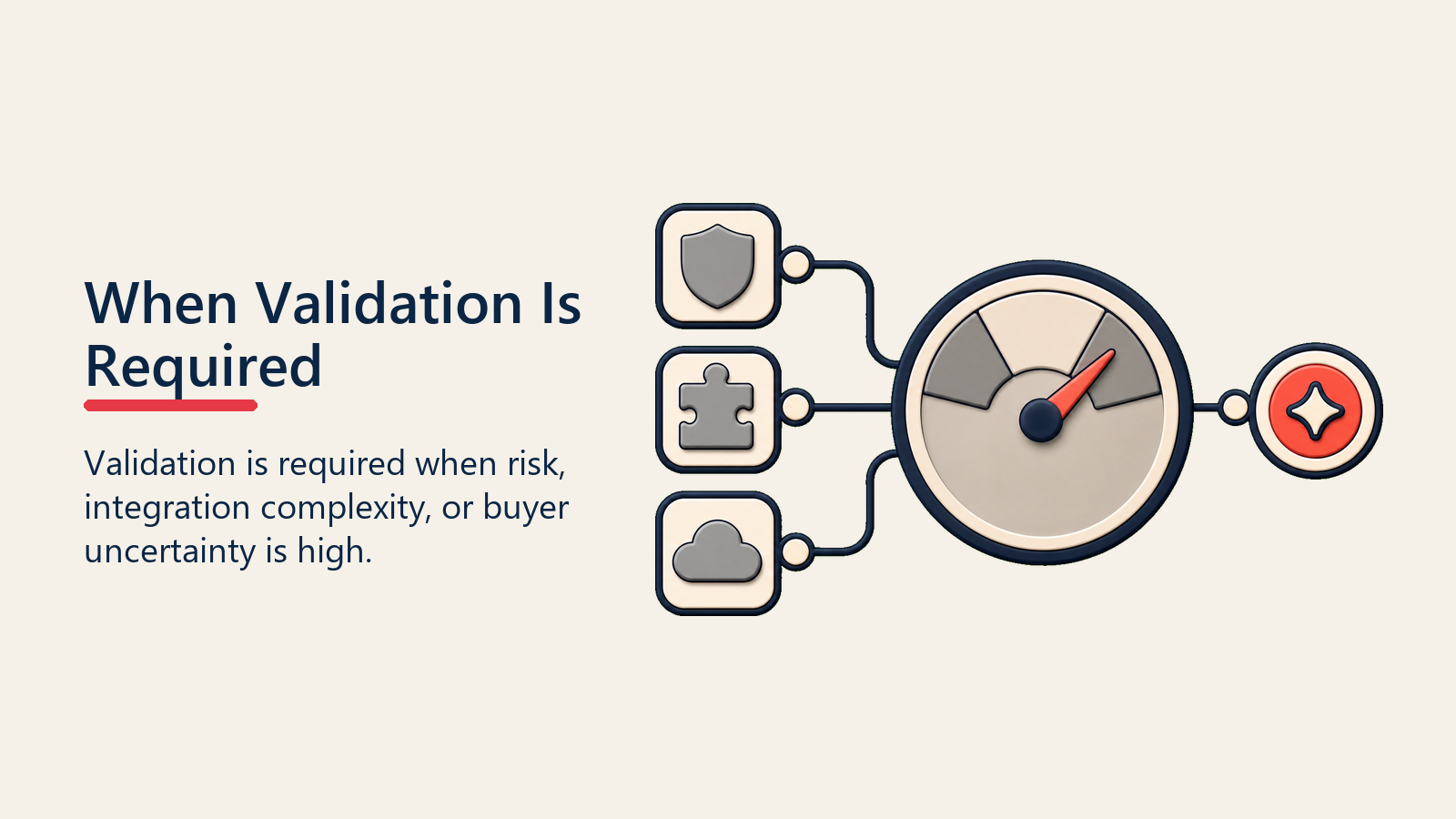 When Validation Is Required

Validation is required when risk, integration complexity, or buyer uncertainty is high.